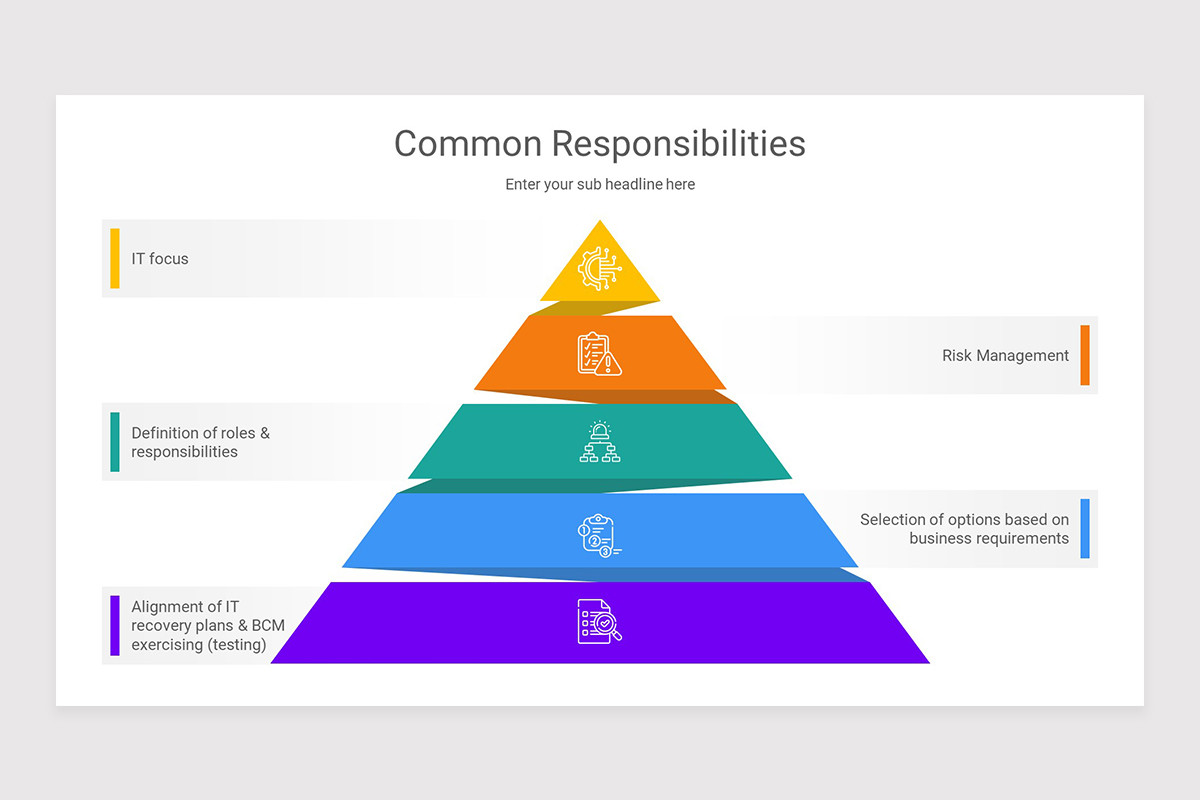 Common Responsibilities

Enter your sub headline here

IT focus

Risk Management

Definition of roles & responsibilities

Selection of options based on business requirements

Alignment of IT recovery plans & BCM exercising (testing)